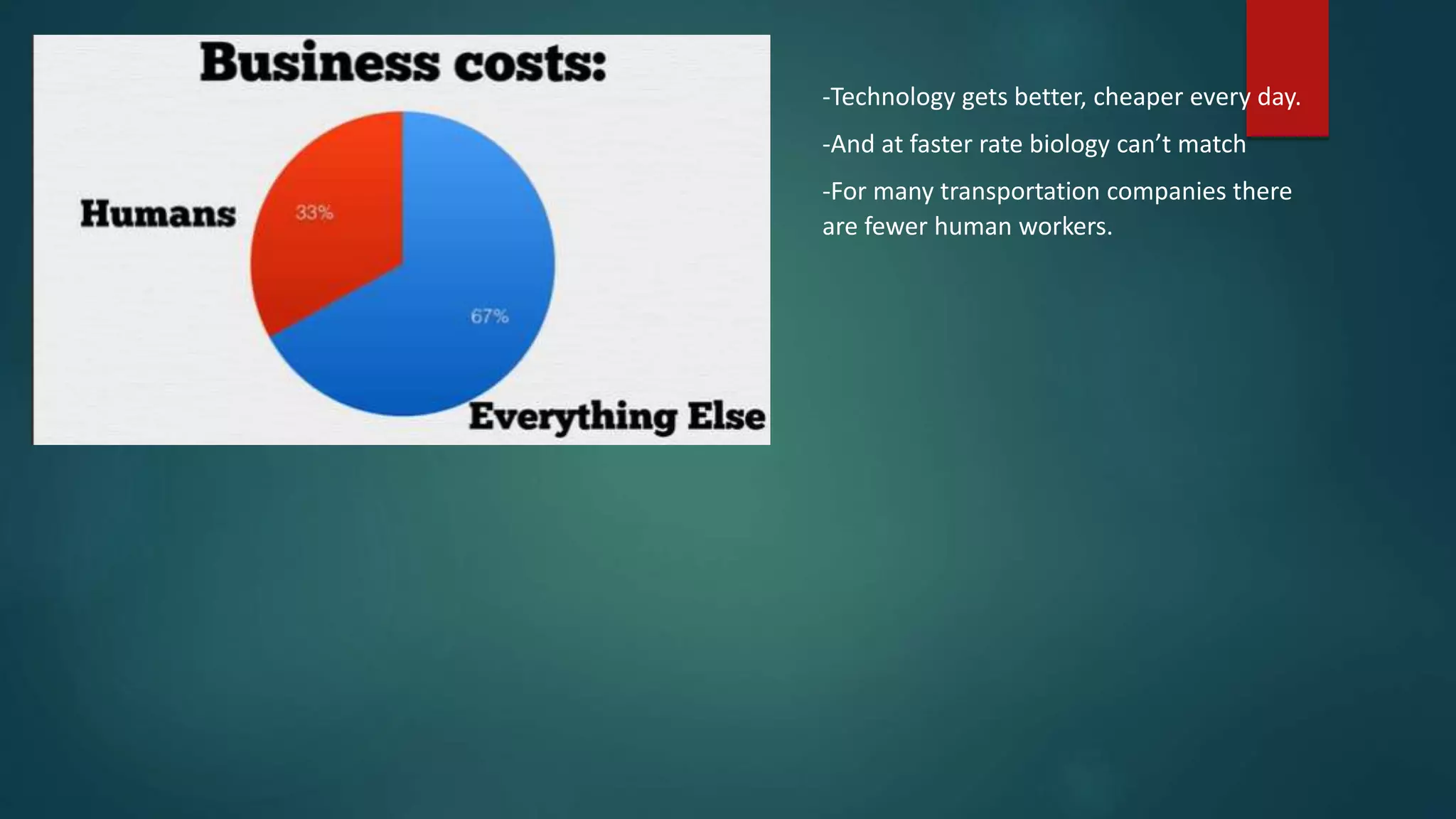 Business costs:

Humans

33%

67%

Everything Else

-Technology gets better, cheaper every day.

-And at faster rate biology can't match

-For many transportation companies there are fewer human workers.